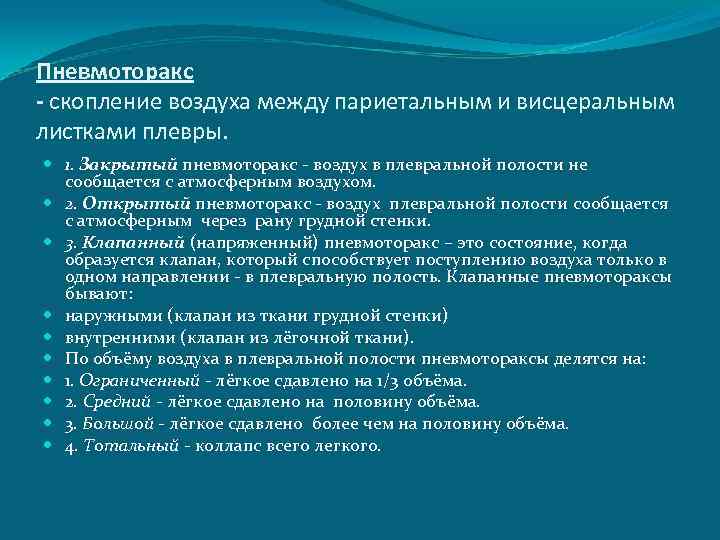 Пневмоторакс
- скопление воздуха между париетальным и висцеральным листками плевры.

1. Закрытый пневмоторакс - воздух в плевральной полости не сообщается с атмосферным воздухом.
2. Открытый пневмоторакс - воздух плевральной полости сообщается с атмосферным через рану грудной стенки.
3. Клапанный (напряженный) пневмоторакс – это состояние, когда образуется клапан, который способствует поступлению воздуха только в одном направлении - в плевральную полость. Клапанные пневмотораксы бывают:
наружными (клапан из ткани грудной стенки)
внутренними (клапан из лёгочной ткани).
По объёму воздуха в плевральной полости пневмотораксы делятся на:
1. Ограниченный - лёгкое сдавлено на 1/3 объёма.
2. Средний - лёгкое сдавлено на половину объёма.
3. Большой - лёгкое сдавлено более чем на половину объёма.
4. Тотальный - коллапс всего легкого.